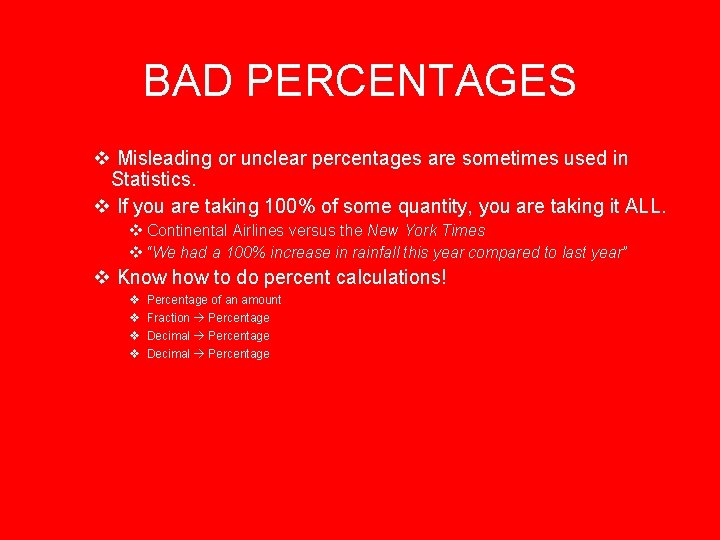 BAD PERCENTAGES

❖ Misleading or unclear percentages are sometimes used in Statistics.

❖ If you are taking 100% of some quantity, you are taking it ALL.

❖ Continental Airlines versus the New York Times

❖ "We had a 100% increase in rainfall this year compared to last year"

❖ Know how to do percent calculations!

❖ Percentage of an amount

❖ Fraction → Percentage

❖ Decimal → Percentage

❖ Decimal → Percentage